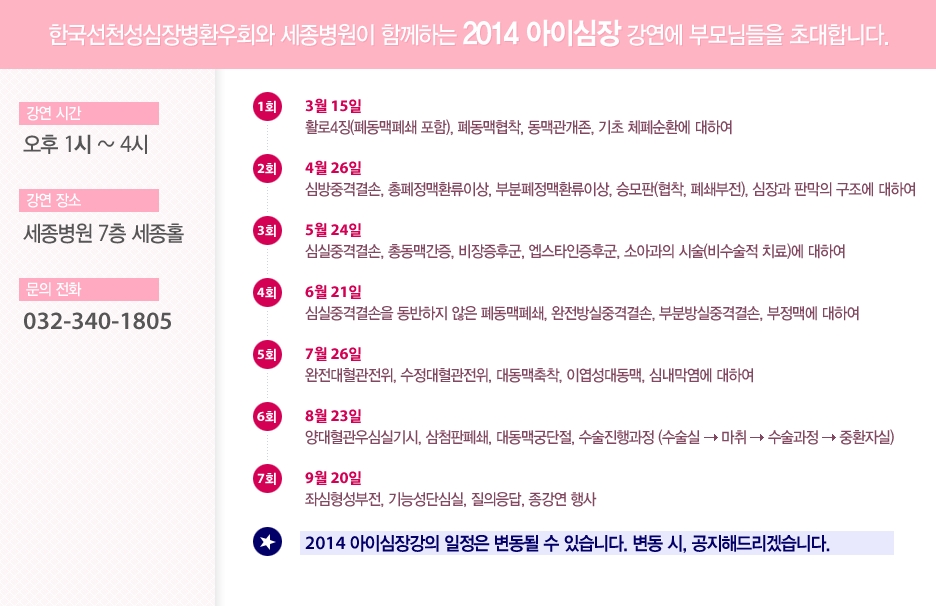 한국선천성심장병환우회와 세종병원이 함께하는 2014 아이심장 강연에 부모님들을 초대합니다.

강연 시간
오후 1시 ~ 4시

강연 장소
세종병원 7층 세종홀

문의 전화
032-340-1805

1회
3월 15일
활로4징(폐동맥폐쇄 포함), 폐동맥협착, 동맥관개존, 기초 체폐순환에 대하여

2회
4월 26일
심방중격결손, 총폐정맥환류이상, 부분폐정맥환류이상, 승모판(협착, 폐쇄부전), 심장과 판막의 구조에 대하여

3회
5월 24일
심실중격결손, 총동맥간증, 비장증후군, 엡스타인증후군, 소아과의 시술(비수술적 치료)에 대하여

4회
6월 21일
심실중격결손을 동반하지 않은 폐동맥폐쇄, 완전방실중격결손, 부분방실중격결손, 부정맥에 대하여

5회
7월 26일
완전대혈관전위, 수정대혈관전위, 대동맥축착, 이엽성대동맥, 심내막염에 대하여

6회
8월 23일
양대혈관우심실기시, 삼첨판폐쇄, 대동맥궁단절, 수술진행과정 (수술실 → 마취 → 수술과정 → 중환자실)

7회
9월 20일
좌심형성부전, 기능성단심실, 질의응답, 종강연 행사

2014 아이심장강의 일정은 변동될 수 있습니다. 변동 시, 공지해드리겠습니다.